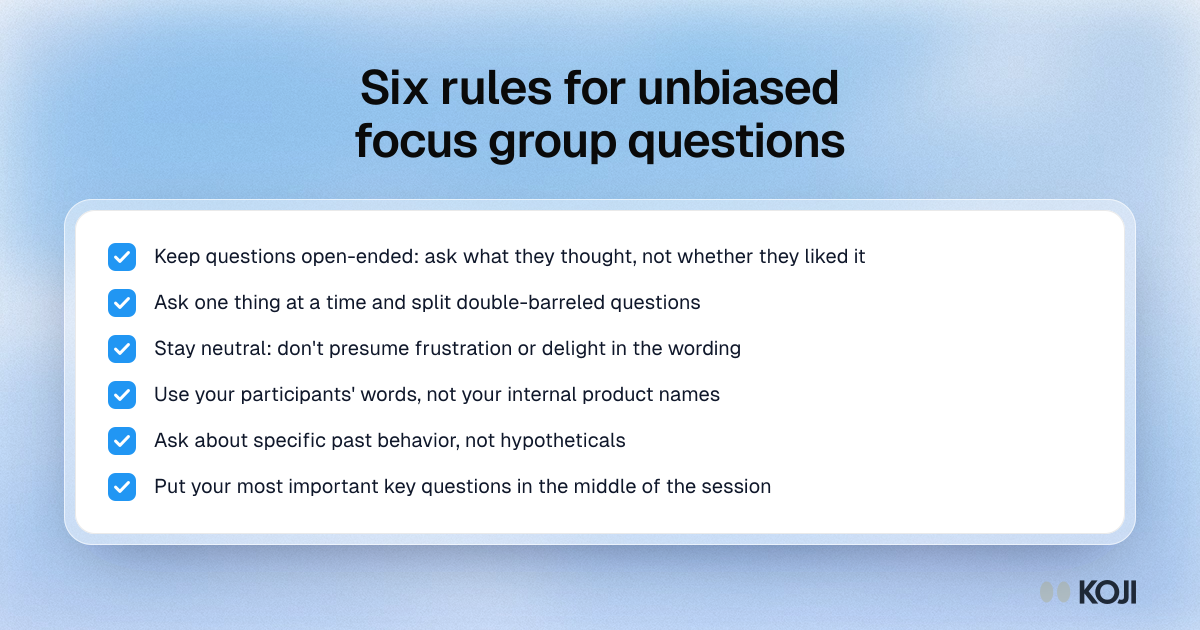 Six rules for unbiased focus group questions

☑ Keep questions open-ended: ask what they thought, not whether they liked it
☑ Ask one thing at a time and split double-barreled questions
☑ Stay neutral: don't presume frustration or delight in the wording
☑ Use your participants' words, not your internal product names
☑ Ask about specific past behavior, not hypotheticals
☑ Put your most important key questions in the middle of the session

KOJI